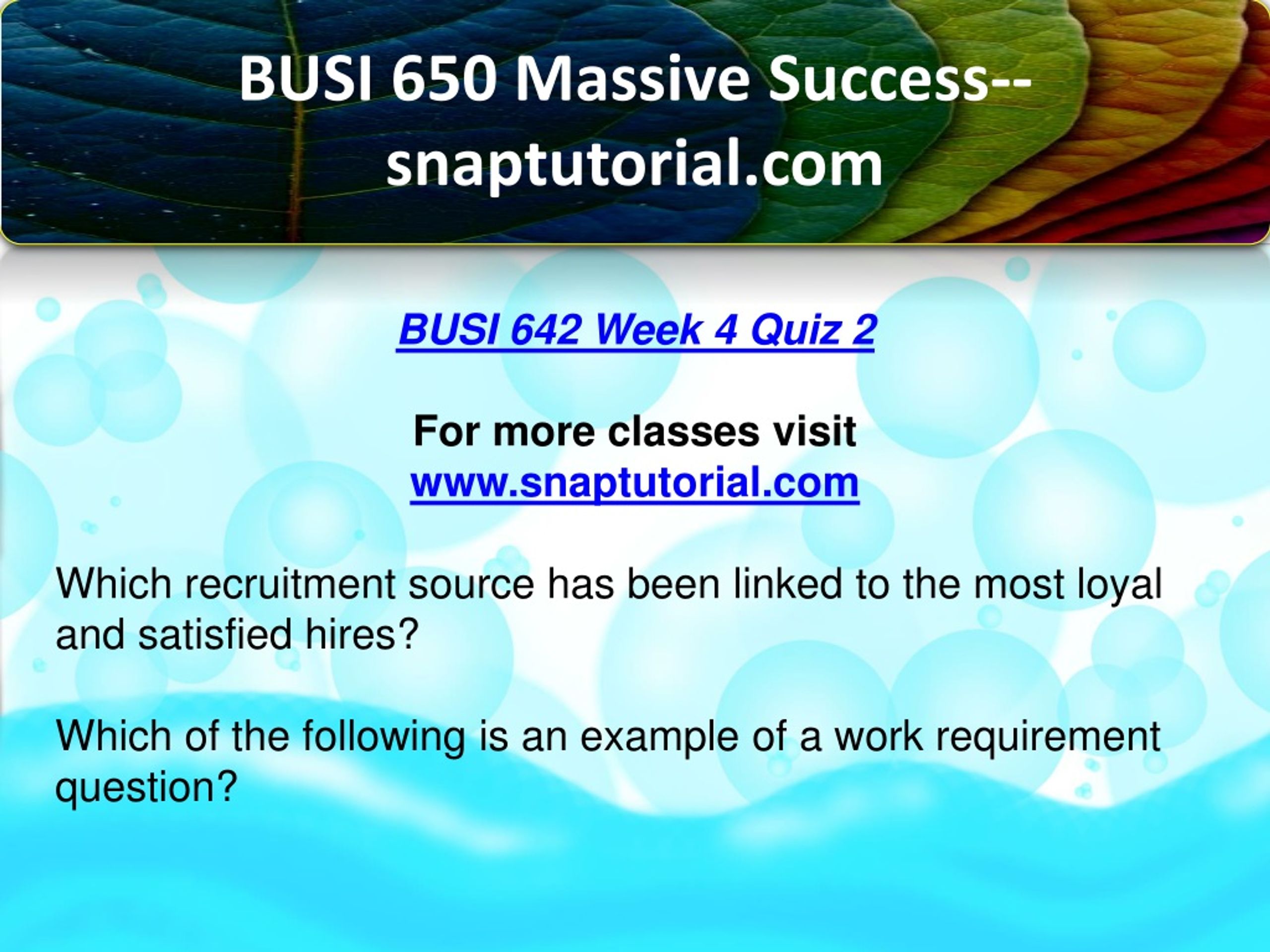 BUSI 650 Massive Success--snaptutorial.com

BUSI 642 Week 4 Quiz 2

For more classes visit
www.snaptutorial.com

Which recruitment source has been linked to the most loyal and satisfied hires?

Which of the following is an example of a work requirement question?